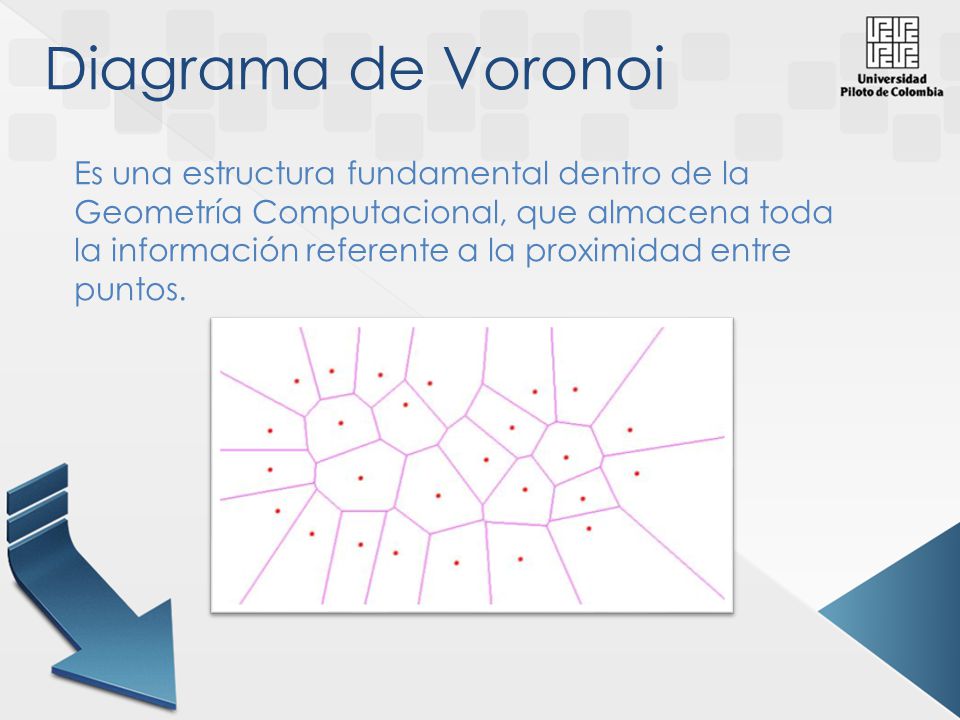 Diagrama de Voronoi

Universidad Piloto de Colombia

Es una estructura fundamental dentro de la Geometría Computacional, que almacena toda la información referente a la proximidad entre puntos.